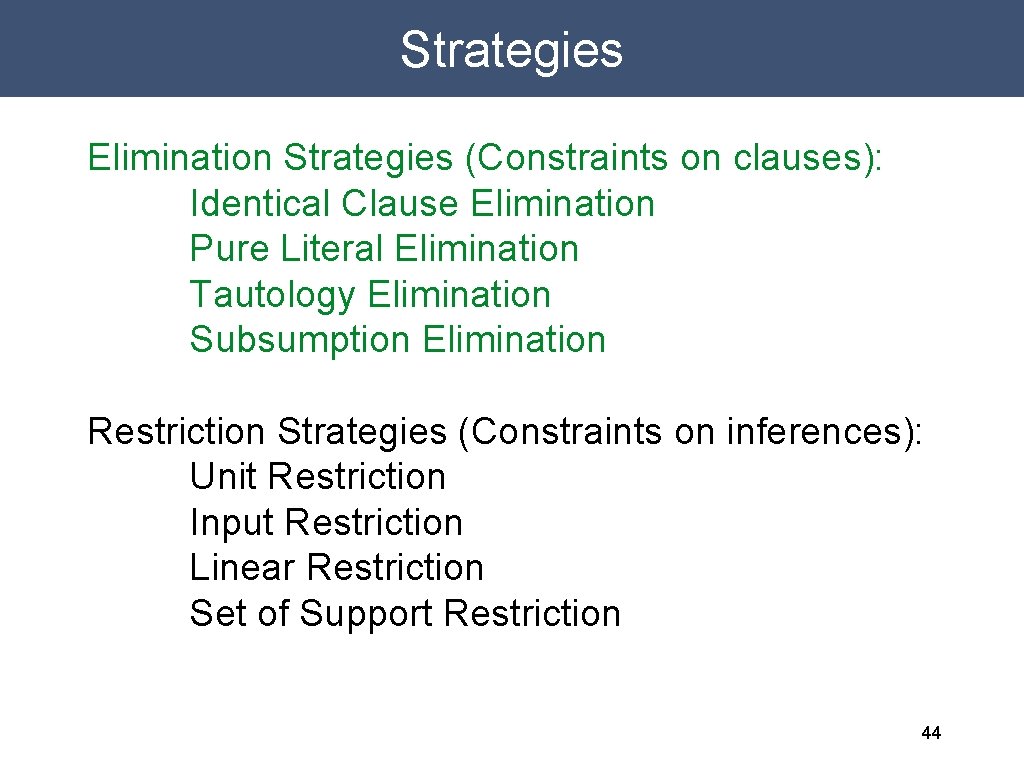 Strategies

Elimination Strategies (Constraints on clauses):
Identical Clause Elimination
Pure Literal Elimination
Tautology Elimination
Subsumption Elimination

Restriction Strategies (Constraints on inferences):
Unit Restriction
Input Restriction
Linear Restriction
Set of Support Restriction

44